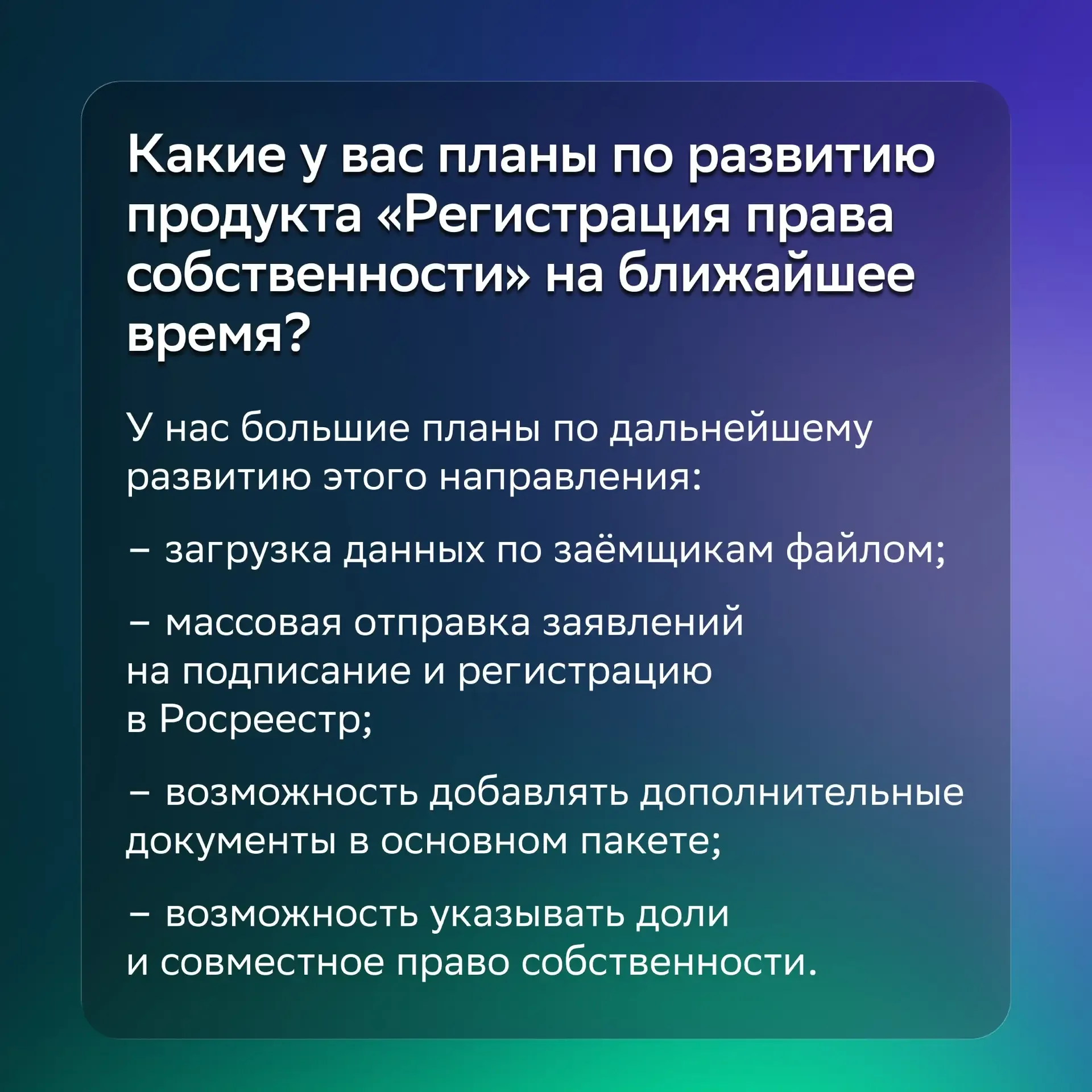 Какие у вас планы по развитию продукта «Регистрация права собственности» на ближайшее время?

У нас большие планы по дальнейшему развитию этого направления:

– загрузка данных по заёмщикам файлом;

– массовая отправка заявлений на подписание и регистрацию в Росреестр;

– возможность добавлять дополнительные документы в основном пакете;

– возможность указывать доли и совместное право собственности.